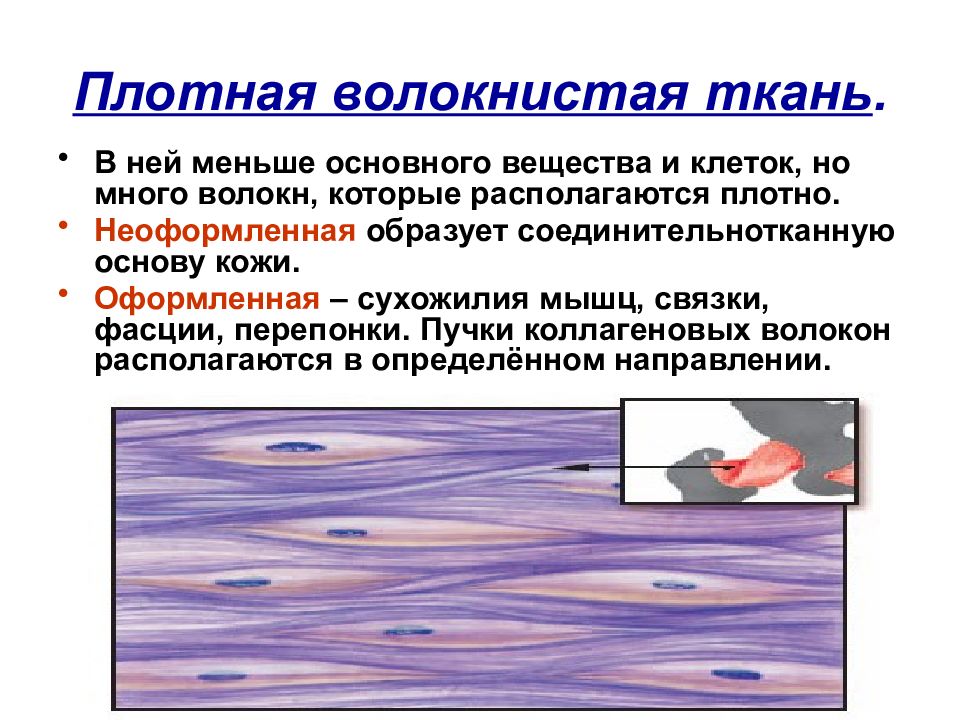 Плотная волокнистая ткань.

• В ней меньше основного вещества и клеток, но много волокн, которые располагаются плотно.

• Неоформленная образует соединительнотканную основу кожи.

• Оформленная – сухожилия мышц, связки, фасции, перепонки. Пучки коллагеновых волокон располагаются в определённом направлении.